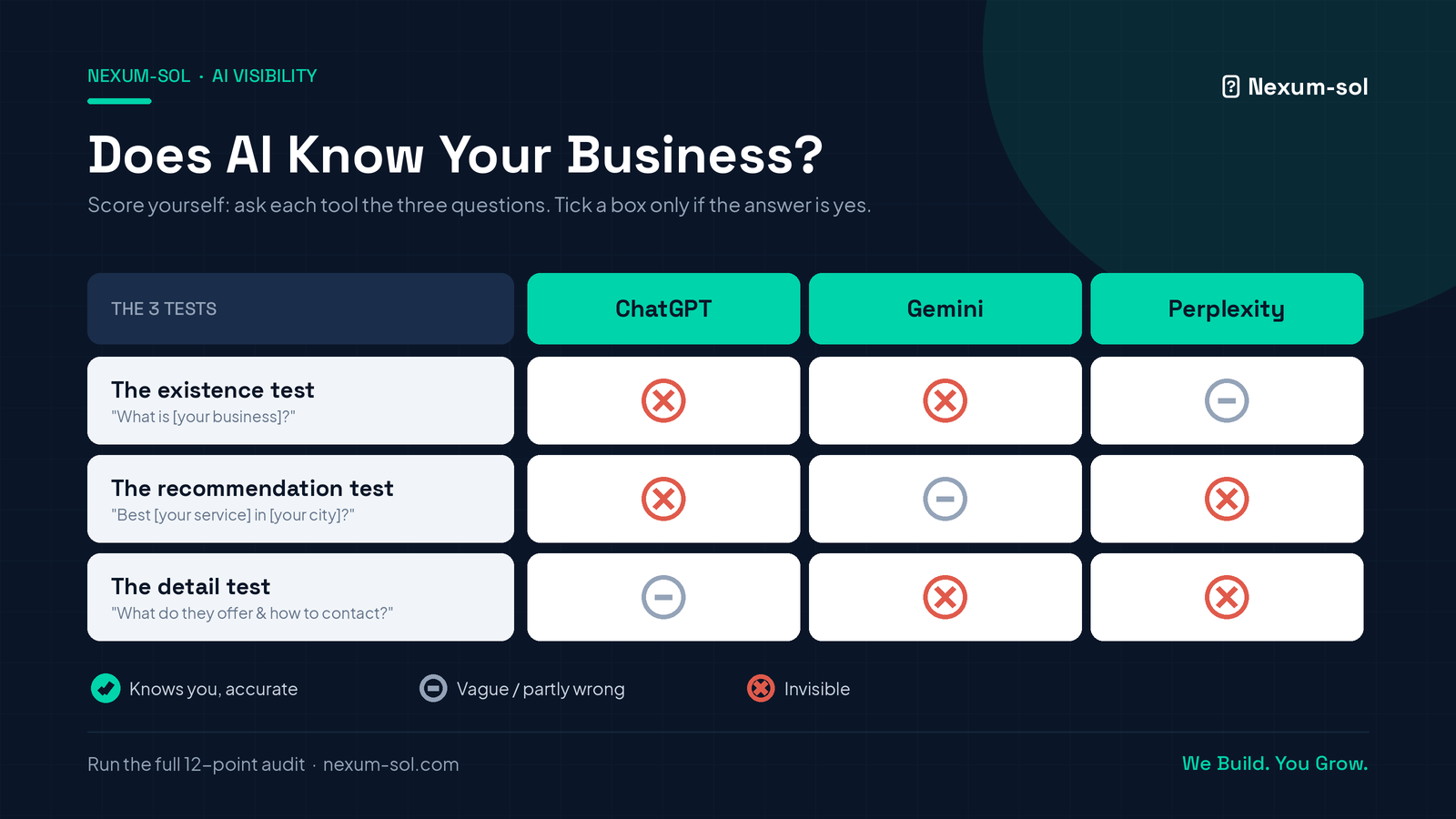 NEXUM-SOL · AI VISIBILITY

Nexum-sol

Does AI Know Your Business?

Score yourself: ask each tool the three questions. Tick a box only if the answer is yes.

| THE 3 TESTS | ChatGPT | Gemini | Perplexity |
|---|---|---|---|
| The existence test "What is [your business]?" | | | |
| The recommendation test "Best [your service] in [your city]?" | | | |
| The detail test "What do they offer & how to contact?" | | | |

Knows you, accurate

Vague / partly wrong

Invisible

Run the full 12-point audit · nexum-sol.com

We Build. You Grow.